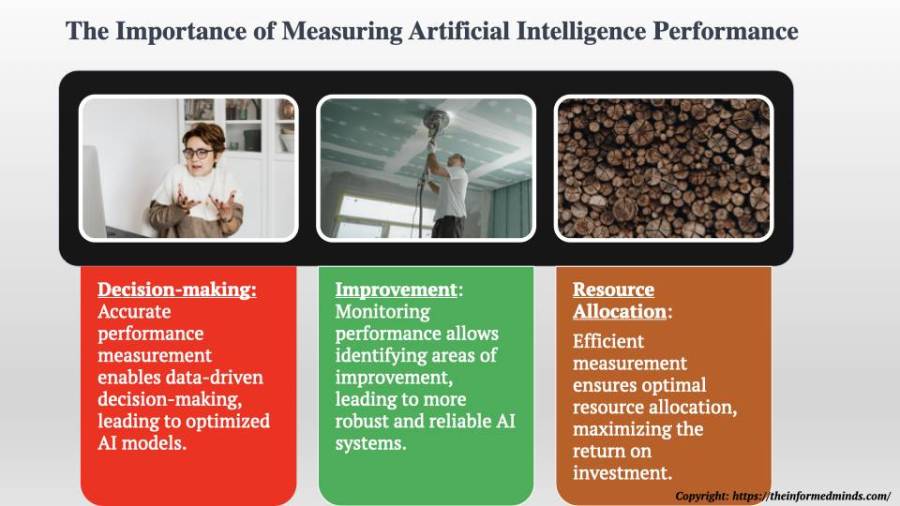 The Importance of Measuring Artificial Intelligence Performance

Decision-making: Accurate performance measurement enables data-driven decision-making, leading to optimized AI models.

Improvement: Monitoring performance allows identifying areas of improvement, leading to more robust and reliable AI systems.

Resource Allocation: Efficient measurement ensures optimal resource allocation, maximizing the return on investment.

Copyright: https://theinformedminds.com/